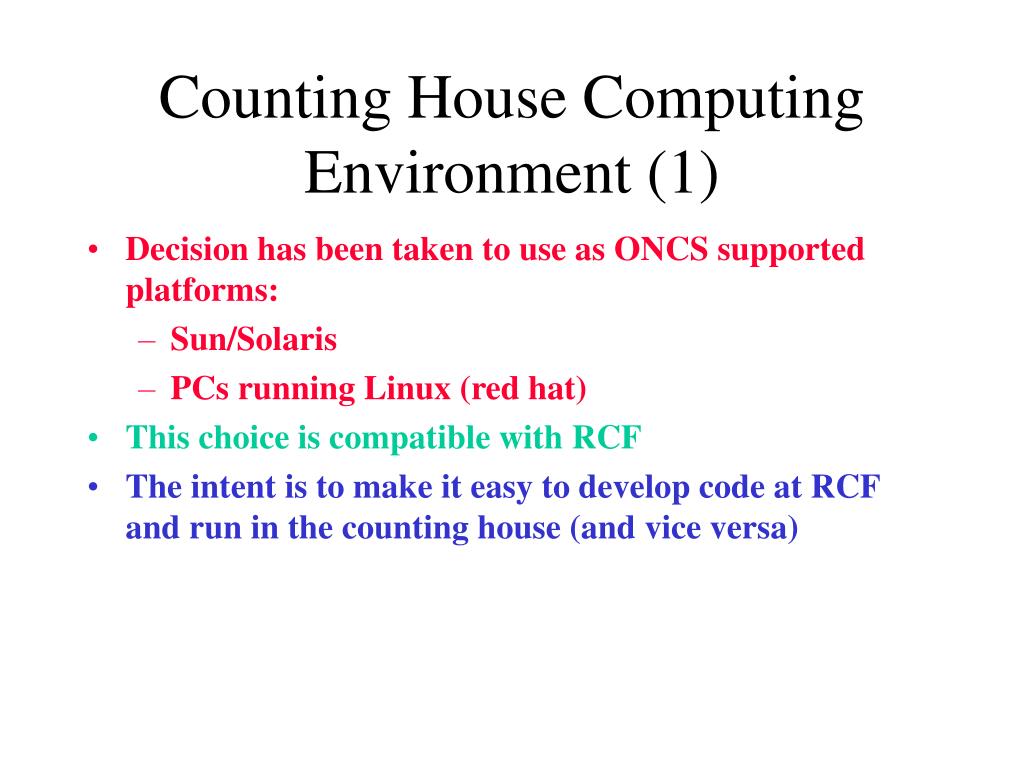 Counting House Computing Environment (1)

• Decision has been taken to use as ONCS supported platforms:
  – Sun/Solaris
  – PCs running Linux (red hat)
• This choice is compatible with RCF
• The intent is to make it easy to develop code at RCF and run in the counting house (and vice versa)